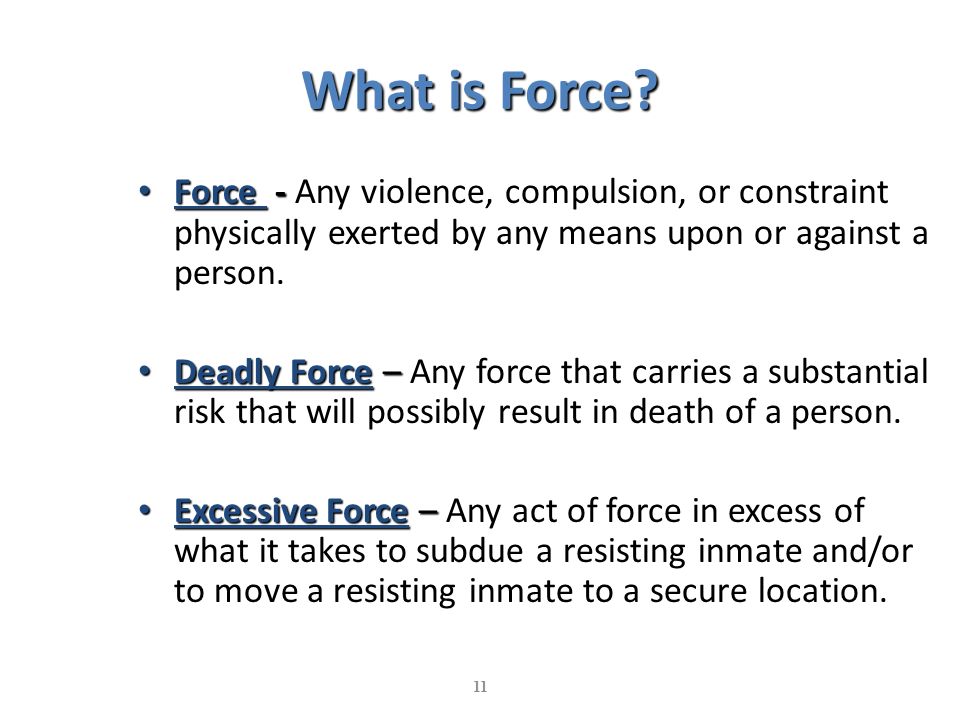 What is Force?

• Force - Any violence, compulsion, or constraint physically exerted by any means upon or against a person.

• Deadly Force – Any force that carries a substantial risk that will possibly result in death of a person.

• Excessive Force – Any act of force in excess of what it takes to subdue a resisting inmate and/or to move a resisting inmate to a secure location.

11